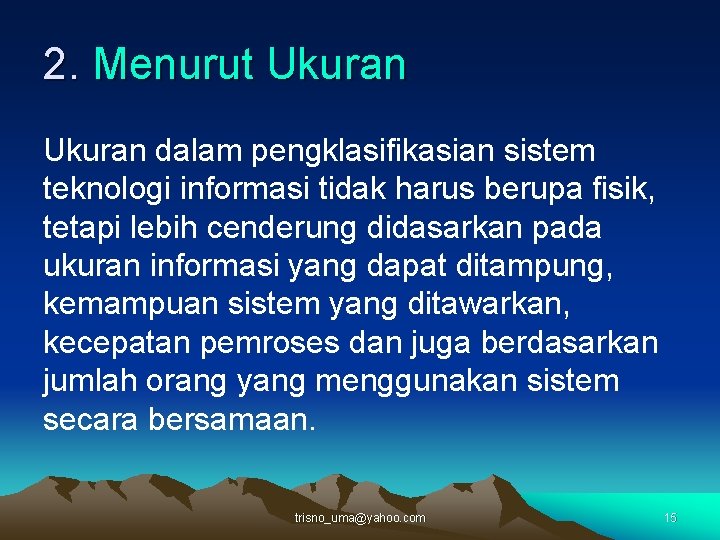 2. Menurut Ukuran

Ukuran dalam pengklasifikasian sistem teknologi informasi tidak harus berupa fisik, tetapi lebih cenderung didasarkan pada ukuran informasi yang dapat ditampung, kemampuan sistem yang ditawarkan, kecepatan pemroses dan juga berdasarkan jumlah orang yang menggunakan sistem secara bersamaan.

trisno_uma@yahoo.com

15